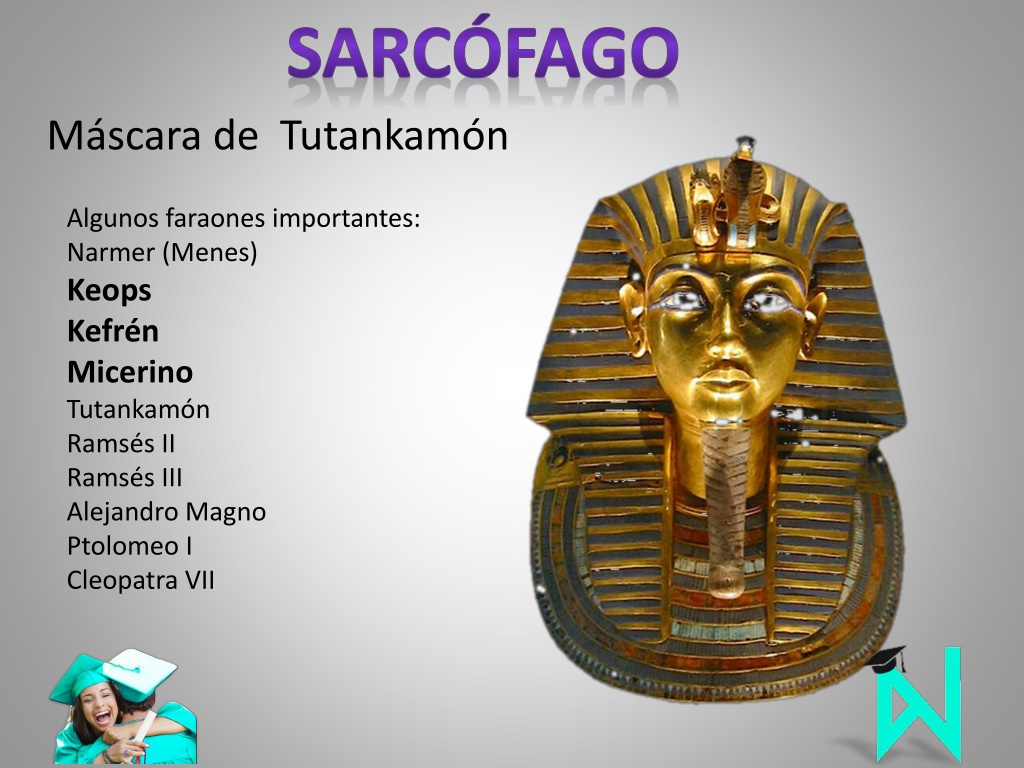 SARCÓFAGO

Máscara de Tutankamón

Algunos faraones importantes:
Narmer (Menes)
Keops
Kefrén
Micerino
Tutankamón
Ramsés II
Ramsés III
Alejandro Magno
Ptolomeo I
Cleopatra VII